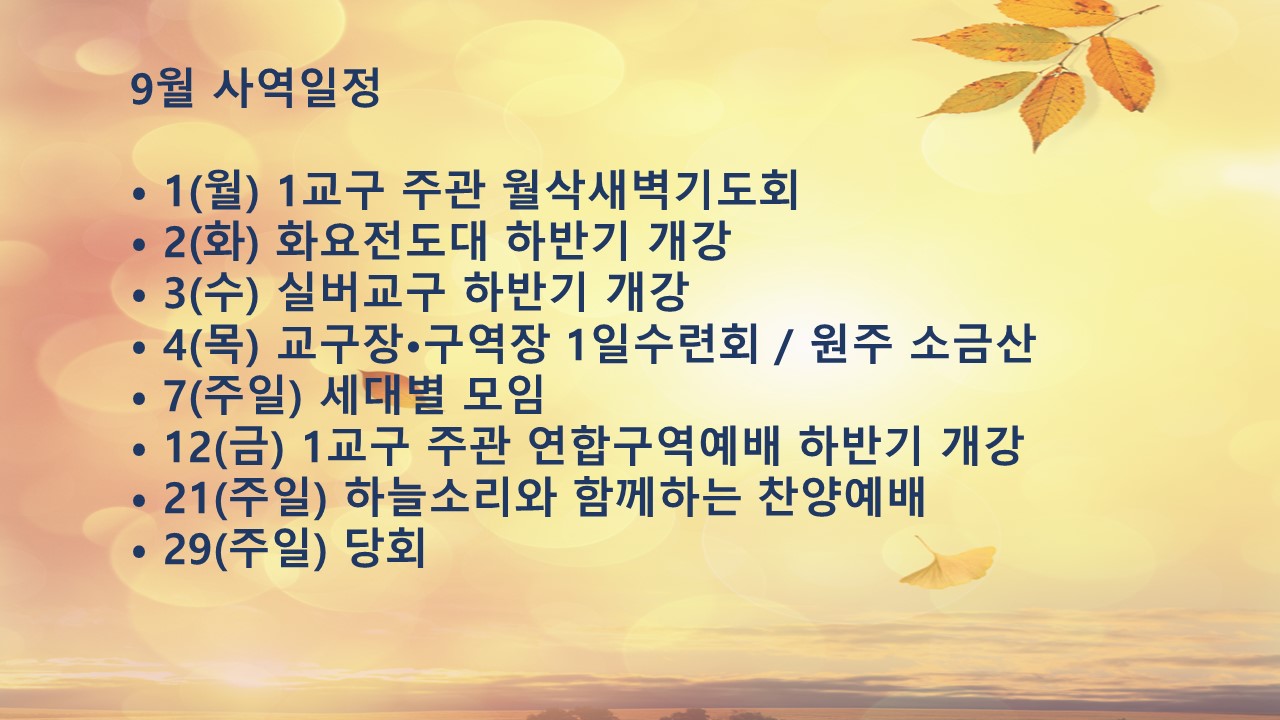 9월 사역일정

• 1(월) 1교구 주관 월삭새벽기도회
• 2(화) 화요전도대 하반기 개강
• 3(수) 실버교구 하반기 개강
• 4(목) 교구장•구역장 1일수련회 / 원주 소금산
• 7(주일) 세대별 모임
• 12(금) 1교구 주관 연합구역예배 하반기 개강
• 21(주일) 하늘소리와 함께하는 찬양예배
• 29(주일) 당회